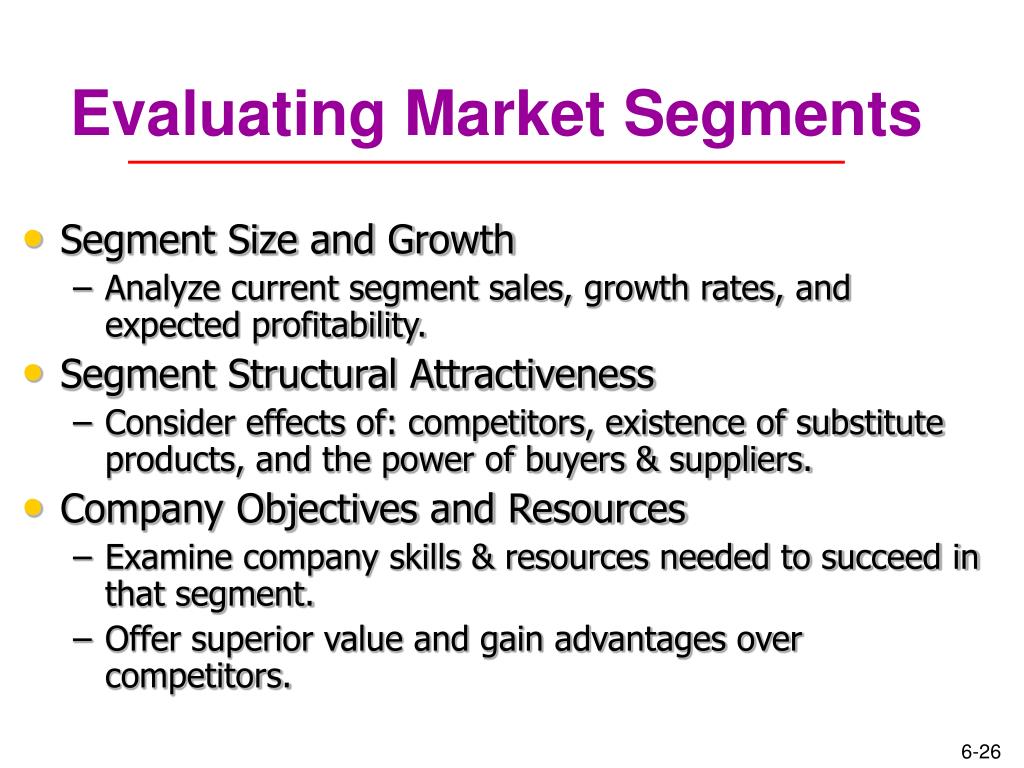 Evaluating Market Segments

• Segment Size and Growth
  – Analyze current segment sales, growth rates, and expected profitability.
• Segment Structural Attractiveness
  – Consider effects of: competitors, existence of substitute products, and the power of buyers & suppliers.
• Company Objectives and Resources
  – Examine company skills & resources needed to succeed in that segment.
  – Offer superior value and gain advantages over competitors.

6-26